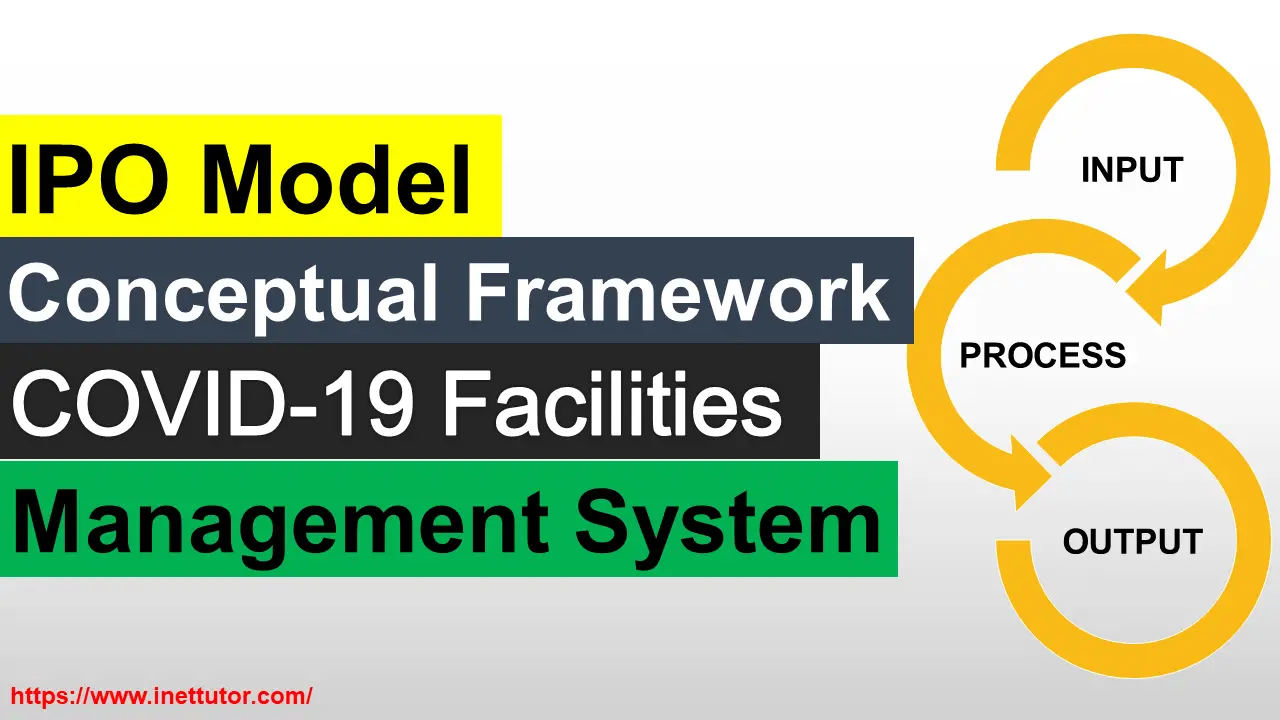 IPO Model
Conceptual Framework
COVID-19 Facilities
Management System

INPUT
PROCESS
OUTPUT

https://www.inettutor.com/